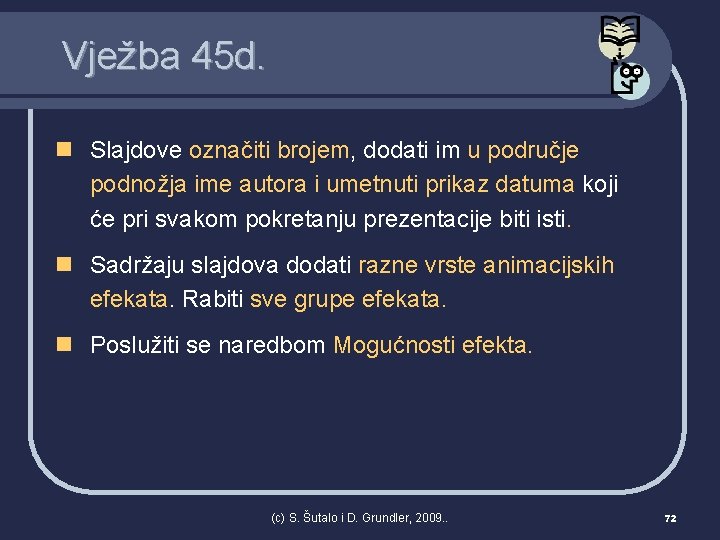 Vježba 45d.

Slajdove označiti brojem, dodati im u područje podnožja ime autora i umetnuti prikaz datuma koji će pri svakom pokretanju prezentacije biti isti.

Sadržaju slajdova dodati razne vrste animacijskih efekata. Rabiti sve grupe efekata.

Poslužiti se naredbom Mogućnosti efekta.

(c) S. Šutalo i D. Grundler, 2009..

72